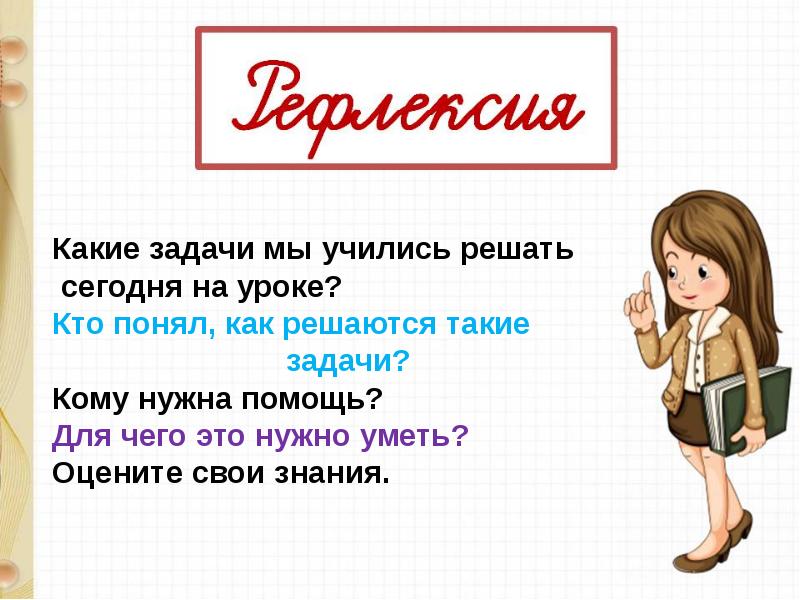 Рефлексия

Какие задачи мы учились решать сегодня на уроке?

Кто понял, как решаются такие задачи?

Кому нужна помощь?

Для чего это нужно уметь?

Оцените свои знания.